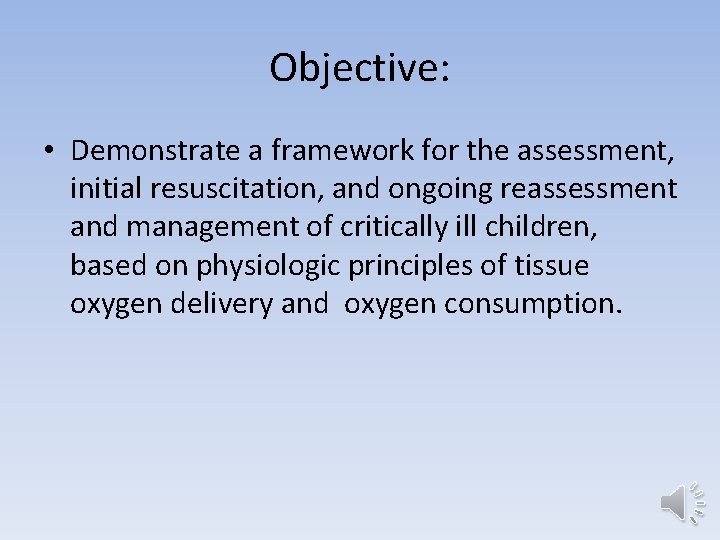 Objective:

• Demonstrate a framework for the assessment, initial resuscitation, and ongoing reassessment and management of critically ill children, based on physiologic principles of tissue oxygen delivery and oxygen consumption.